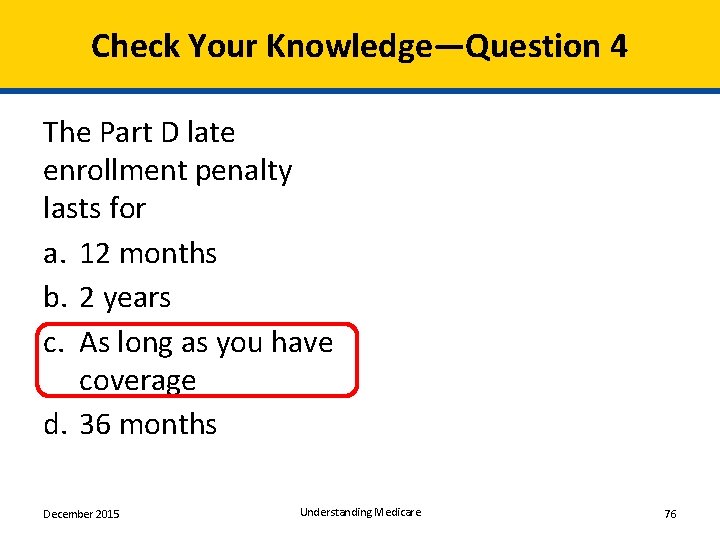 Check Your Knowledge—Question 4

The Part D late enrollment penalty lasts for

a. 12 months
b. 2 years
c. As long as you have coverage
d. 36 months

December 2015

Understanding Medicare

76